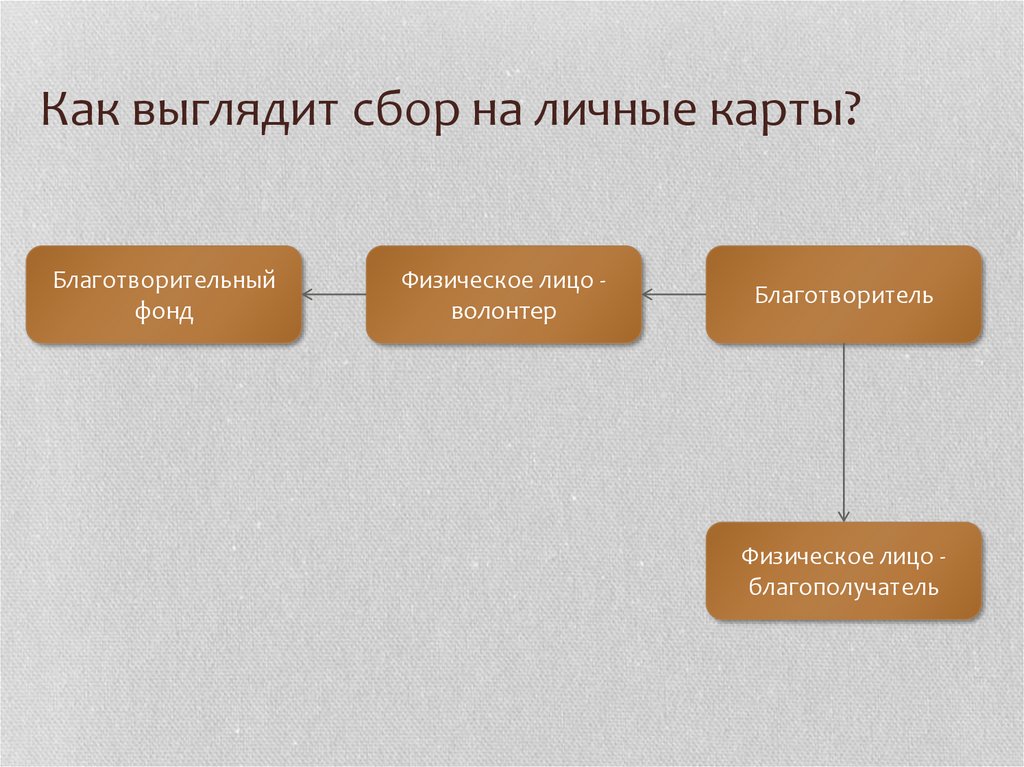 Как выглядит сбор на личные карты?

Благотворительный фонд

Физическое лицо - волонтер

Благотворитель

Физическое лицо - благополучатель